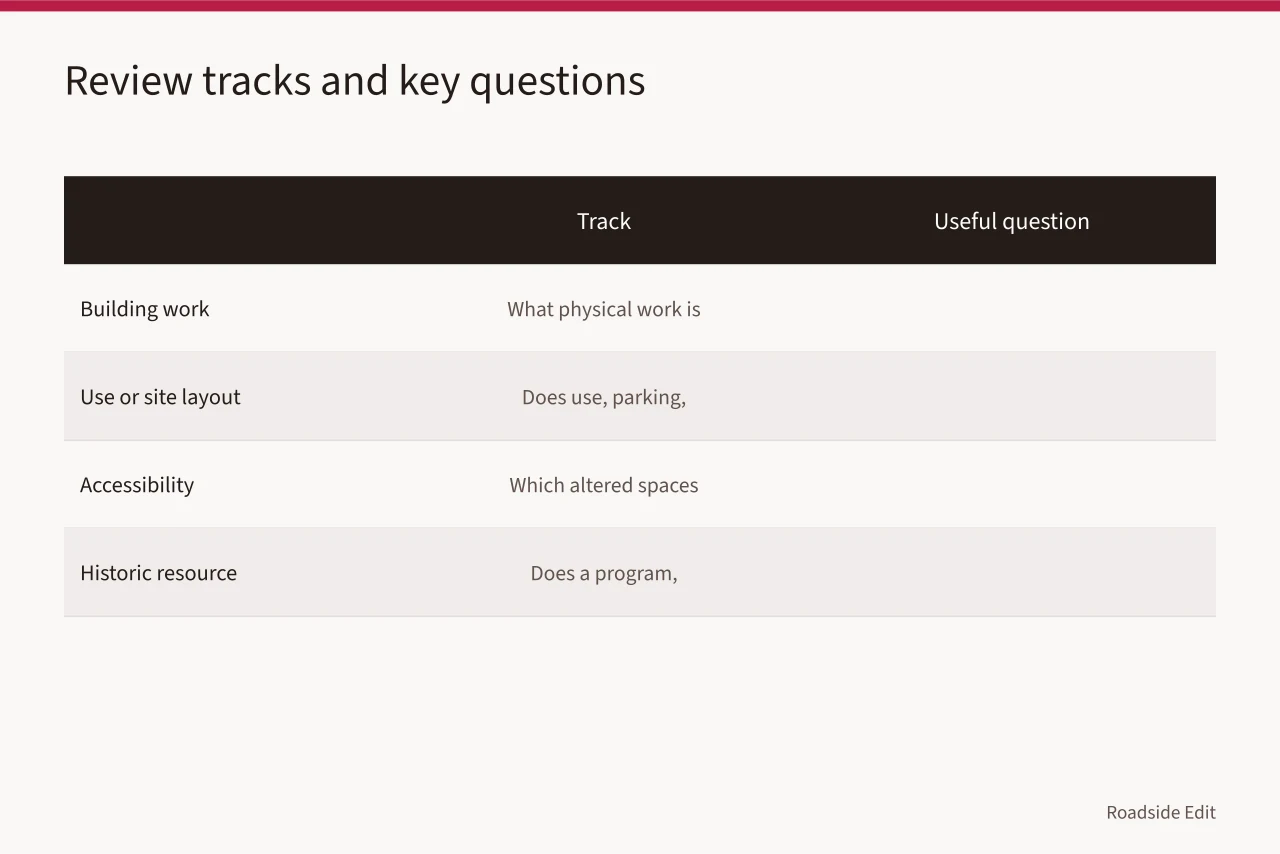 Review tracks and key questions

| | Track | Useful question |
|---|---|---|
| Building work | What physical work is | |
| Use or site layout | Does use, parking, | |
| Accessibility | Which altered spaces | |
| Historic resource | Does a program, | |

Roadside Edit